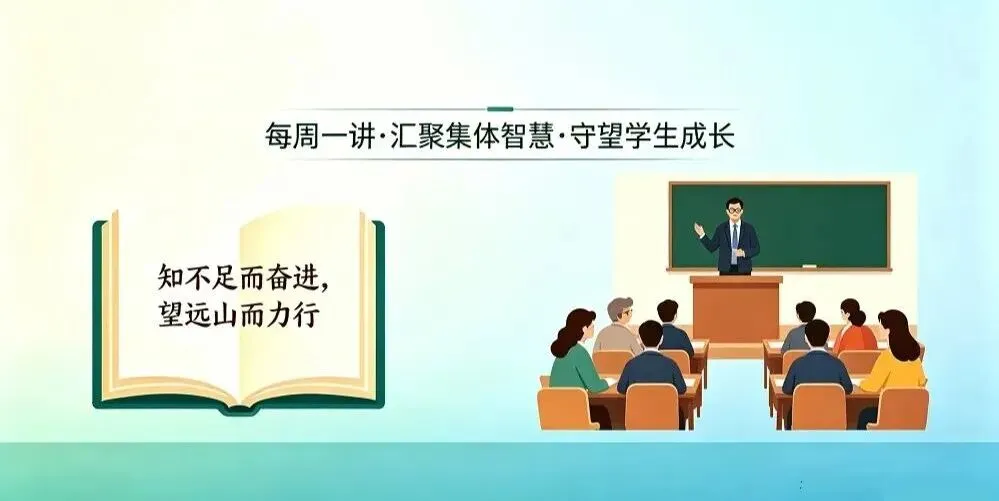 每周一讲·汇聚集体智慧·守望学生成长

知不足而奋进，
望远山而力行